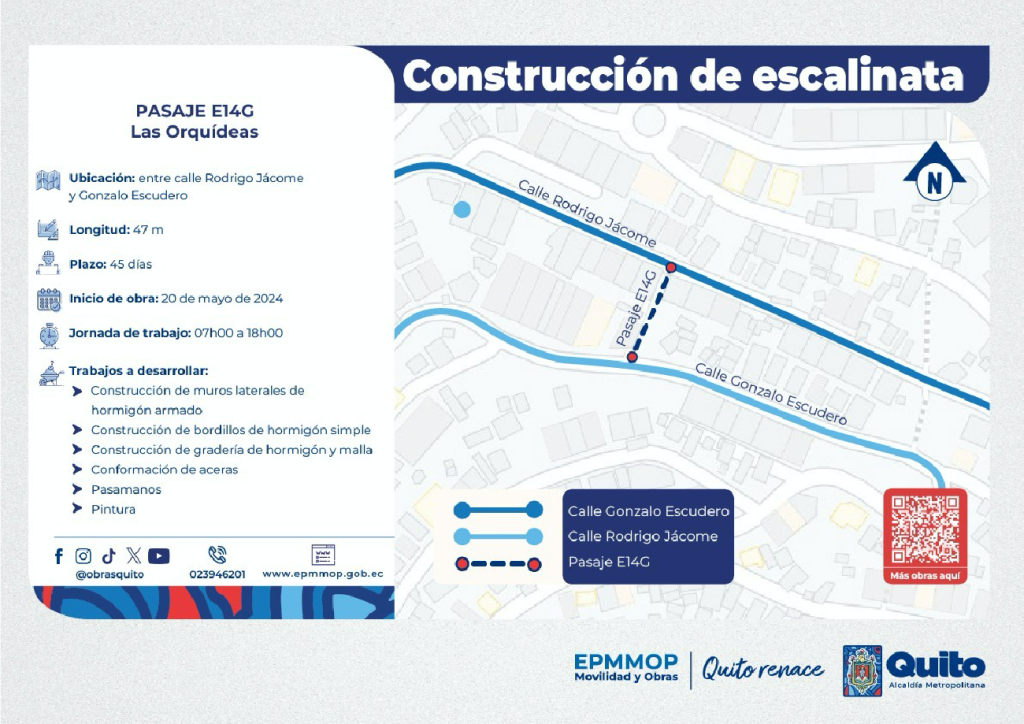 Construcción de escalinata

PASAJE E14G
Las Orquídeas

Ubicación: entre calle Rodrigo Jácome y Gonzalo Escudero

Longitud: 47 m

Plazo: 45 días

Inicio de obra: 20 de mayo de 2024

Jornada de trabajo: 07h00 a 18h00

Trabajos a desarrollar:
Construcción de muros laterales de hormigón armado
Construcción de bordillos de hormigón simple
Construcción de gradería de hormigón y malla
Conformación de aceras
Pasamanos
Pintura

@obrasquito
023946201
www.epmmop.gob.ec

N

Calle Rodrigo Jácome
Pasaje E14G
Calle Gonzalo Escudero

Calle Gonzalo Escudero
Calle Rodrigo Jácome
Pasaje E14G

Más obras aquí

EPMMOP
Movilidad y Obras
Quito renace
Quito
Alcaldía Metropolitana